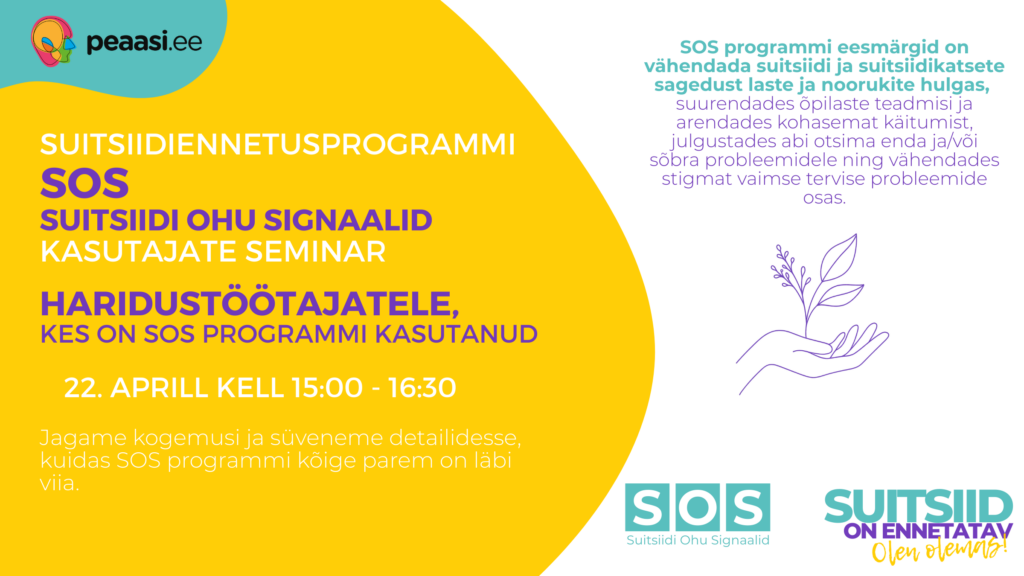 peaasi.ee

SUITSIIDIENNETUSPROGRAMMI
SOS
SUITSIIDI OHU SIGNAALID
KASUTAJATE SEMINAR

HARIDUSTÖÖTAJATELE,
KES ON SOS PROGRAMMI KASUTANUD

22. APRILL KELL 15:00 - 16:30

Jagame kogemusi ja süveneme detailidesse, kuidas SOS programmi kõige parem on läbi viia.

SOS programmi eesmärgid on vähendada suitsiidi ja suitsiidikatsete sagedust laste ja noorukite hulgas, suurendades õpilaste teadmisi ja arendades kohasemat käitumist, julgustades abi otsima enda ja/või sõbra probleemidele ning vähendades stigmat vaimse tervise probleemide osas.

SOS
Suitsiidi Ohu Signaalid

SUITSIID
ON ENNETATAV
Olen olemas!